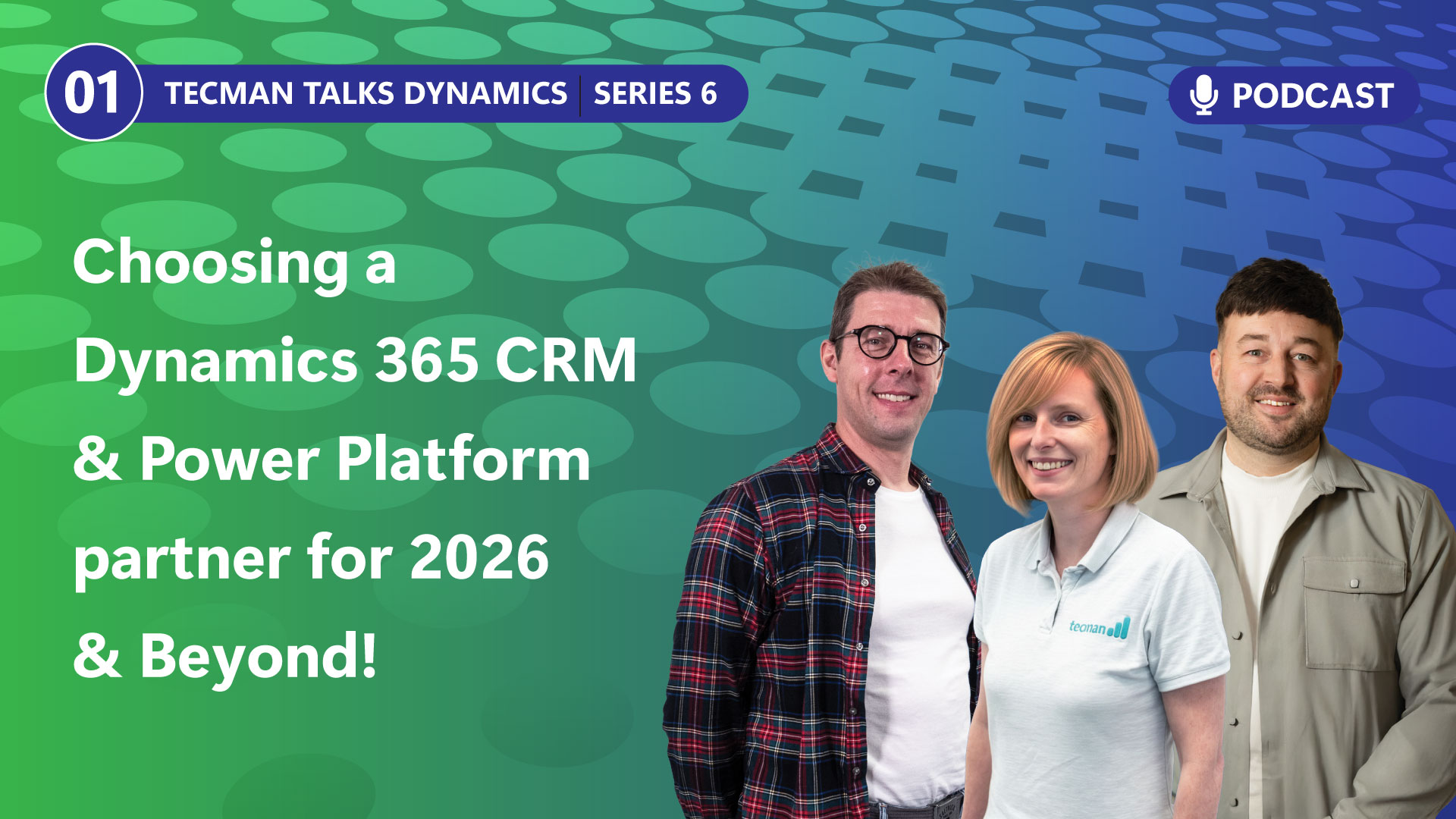 01 TECMAN TALKS DYNAMICS | SERIES 6

PODCAST

Choosing a Dynamics 365 CRM & Power Platform partner for 2026 & Beyond!

tecman